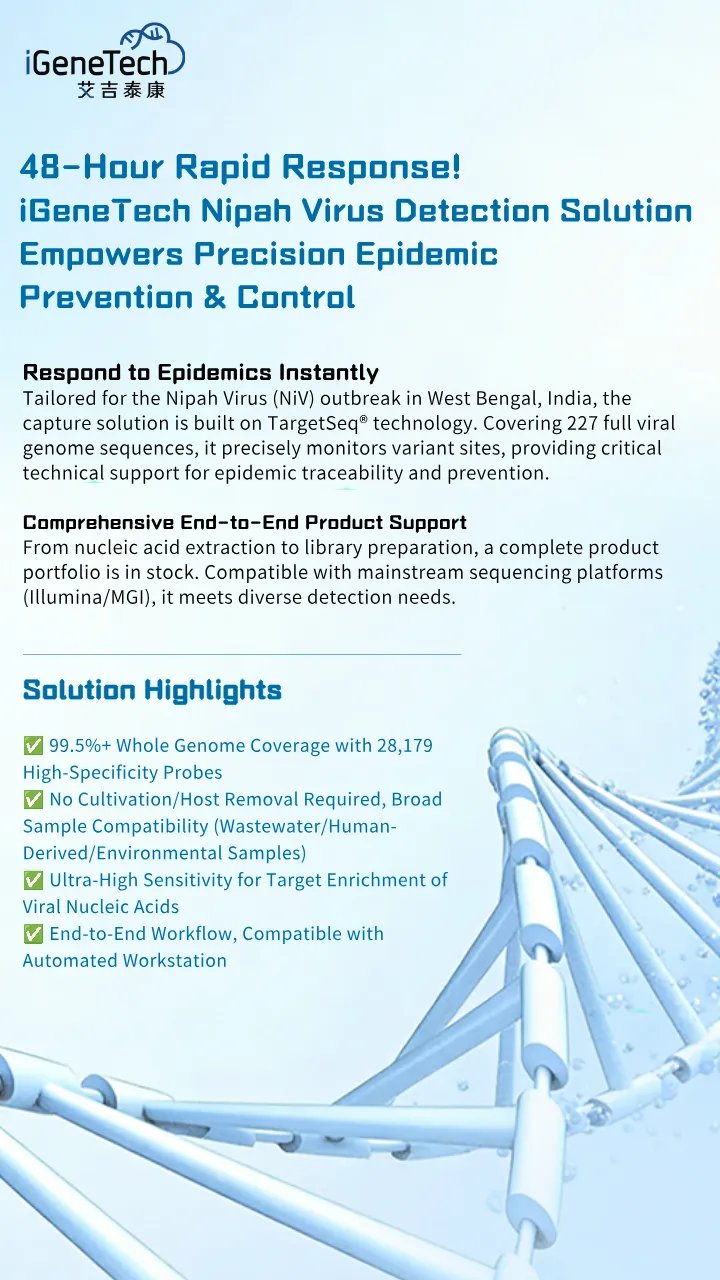 iGeneTech
艾吉泰康

48-Hour Rapid Response!
iGeneTech Nipah Virus Detection Solution Empowers Precision Epidemic Prevention & Control

Respond to Epidemics Instantly
Tailored for the Nipah Virus (NiV) outbreak in West Bengal, India, the capture solution is built on TargetSeq® technology. Covering 227 full viral genome sequences, it precisely monitors variant sites, providing critical technical support for epidemic traceability and prevention.

Comprehensive End-to-End Product Support
From nucleic acid extraction to library preparation, a complete product portfolio is in stock. Compatible with mainstream sequencing platforms (Illumina/MGI), it meets diverse detection needs.

Solution Highlights

✅ 99.5%+ Whole Genome Coverage with 28,179 High-Specificity Probes
✅ No Cultivation/Host Removal Required, Broad Sample Compatibility (Wastewater/Human-Derived/Environmental Samples)
✅ Ultra-High Sensitivity for Target Enrichment of Viral Nucleic Acids
✅ End-to-End Workflow, Compatible with Automated Workstation